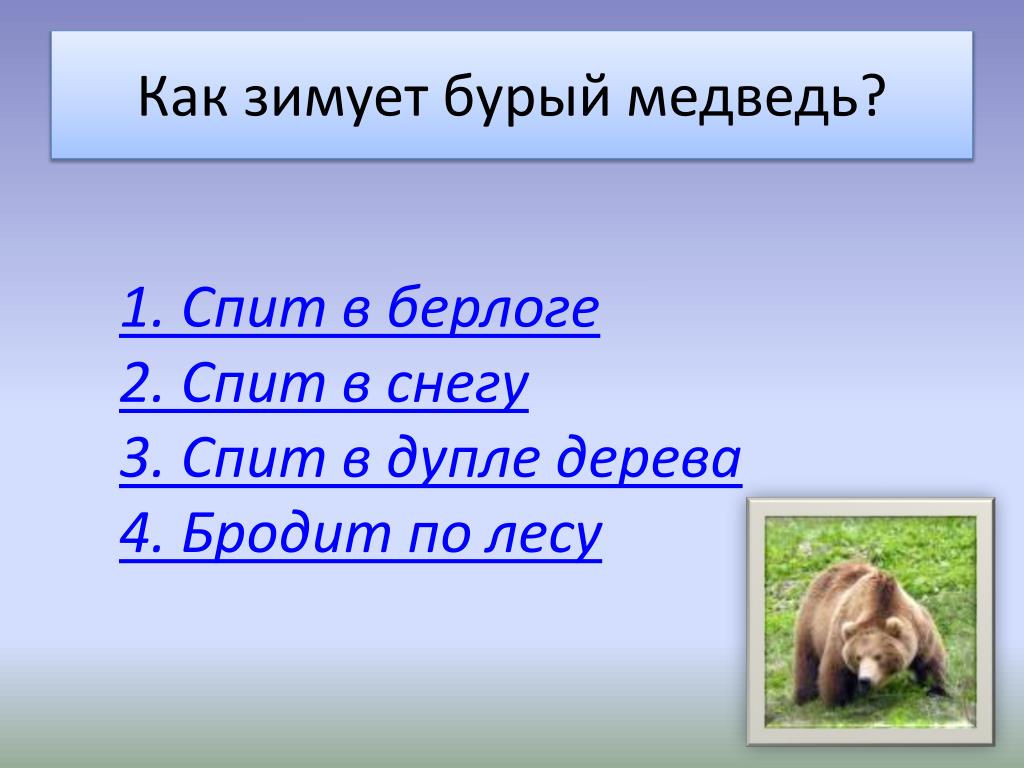 Как зимует бурый медведь?

1. Спит в берлоге
2. Спит в снегу
3. Спит в дупле дерева
4. Бродит по лесу